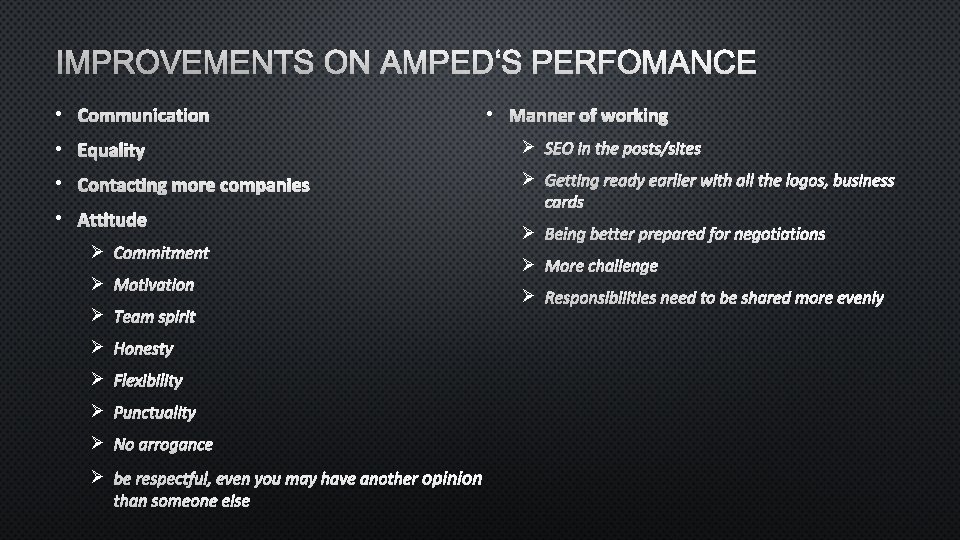 IMPROVEMENTS ON AMPED'S PERFOMANCE

• Communication
• Equality
• Contacting more companies
• Attitude
  ➢ Commitment
  ➢ Motivation
  ➢ Team spirit
  ➢ Honesty
  ➢ Flexibility
  ➢ Punctuality
  ➢ No arrogance
  ➢ be respectful, even you may have another opinion than someone else

• Manner of working
  ➢ SEO in the posts/sites
  ➢ Getting ready earlier with all the logos, business cards
  ➢ Being better prepared for negotiations
  ➢ More challenge
  ➢ Responsibilities need to be shared more evenly